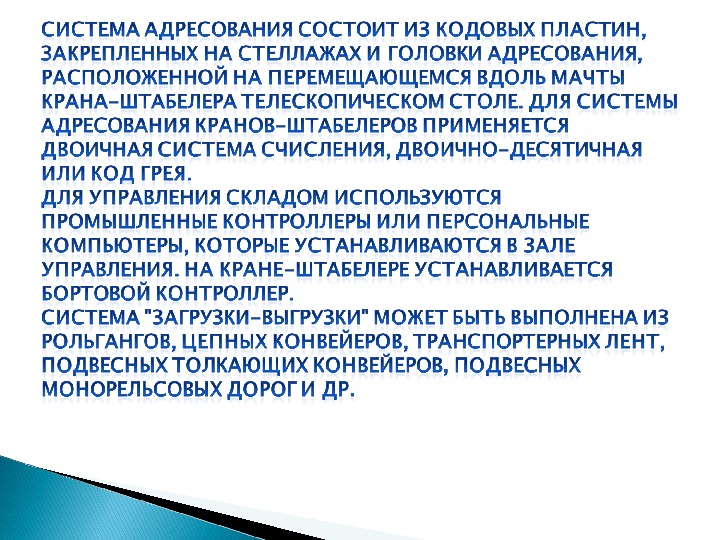 СИСТЕМА АДРЕСОВАНИЯ СОСТОИТ ИЗ КОДОВЫХ ПЛАСТИН, ЗАКРЕПЛЕННЫХ НА СТЕЛЛАЖАХ И ГОЛОВКИ АДРЕСОВАНИЯ, РАСПОЛОЖЕННОЙ НА ПЕРЕМЕЩАЮЩЕМСЯ ВДОЛЬ МАЧТЫ КРАНА-ШТАБЕЛЕРА ТЕЛЕСКОПИЧЕСКОМ СТОЛЕ. ДЛЯ СИСТЕМЫ АДРЕСОВАНИЯ КРАНОВ-ШТАБЕЛЕРОВ ПРИМЕНЯЕТСЯ ДВОИЧНАЯ СИСТЕМА СЧИСЛЕНИЯ, ДВОИЧНО-ДЕСЯТИЧНАЯ ИЛИ КОД ГРЕЯ.
ДЛЯ УПРАВЛЕНИЯ СКЛАДОМ ИСПОЛЬЗУЮТСЯ ПРОМЫШЛЕННЫЕ КОНТРОЛЛЕРЫ ИЛИ ПЕРСОНАЛЬНЫЕ КОМПЬЮТЕРЫ, КОТОРЫЕ УСТАНАВЛИВАЮТСЯ В ЗАЛЕ УПРАВЛЕНИЯ. НА КРАНЕ-ШТАБЕЛЕРЕ УСТАНАВЛИВАЕТСЯ БОРТОВОЙ КОНТРОЛЛЕР.
СИСТЕМА "ЗАГРУЗКИ-ВЫГРУЗКИ" МОЖЕТ БЫТЬ ВЫПОЛНЕНА ИЗ РОЛЬГАНГОВ, ЦЕПНЫХ КОНВЕЙЕРОВ, ТРАНСПОРТЕРНЫХ ЛЕНТ, ПОДВЕСНЫХ ТОЛКАЮЩИХ КОНВЕЙЕРОВ, ПОДВЕСНЫХ МОНОРЕЛЬСОВЫХ ДОРОГ И ДР.